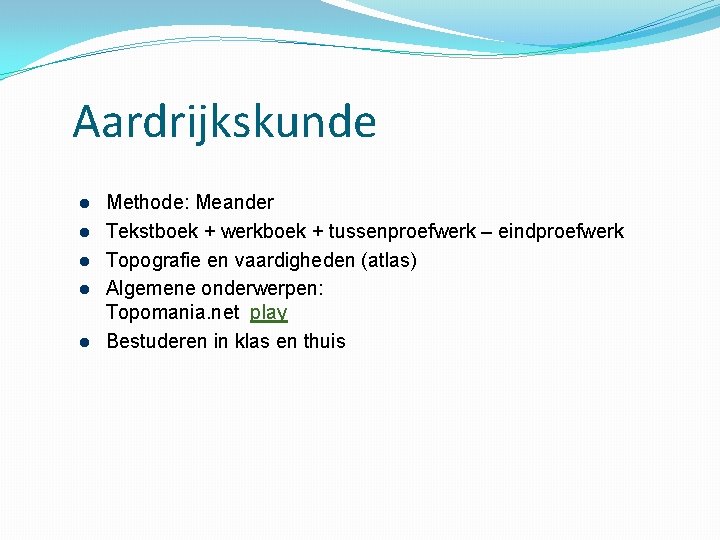 Aardrijkskunde

- Methode: Meander
- Tekstboek + werkboek + tussenproefwerk – eindproefwerk
- Topografie en vaardigheden (atlas)
- Algemene onderwerpen: Topomania.net play
- Bestuderen in klas en thuis